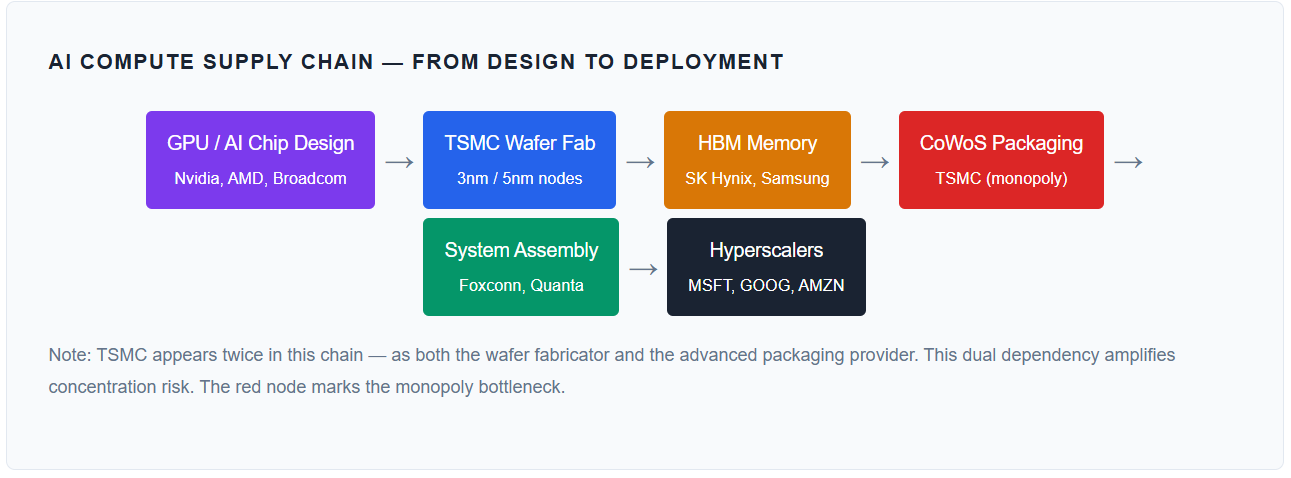 AI COMPUTE SUPPLY CHAIN — FROM DESIGN TO DEPLOYMENT

GPU / AI Chip Design
Nvidia, AMD, Broadcom

→

TSMC Wafer Fab
3nm / 5nm nodes

→

HBM Memory
SK Hynix, Samsung

→

CoWoS Packaging
TSMC (monopoly)

→

System Assembly
Foxconn, Quanta

→

Hyperscalers
MSFT, GOOG, AMZN

Note: TSMC appears twice in this chain — as both the wafer fabricator and the advanced packaging provider. This dual dependency amplifies concentration risk. The red node marks the monopoly bottleneck.